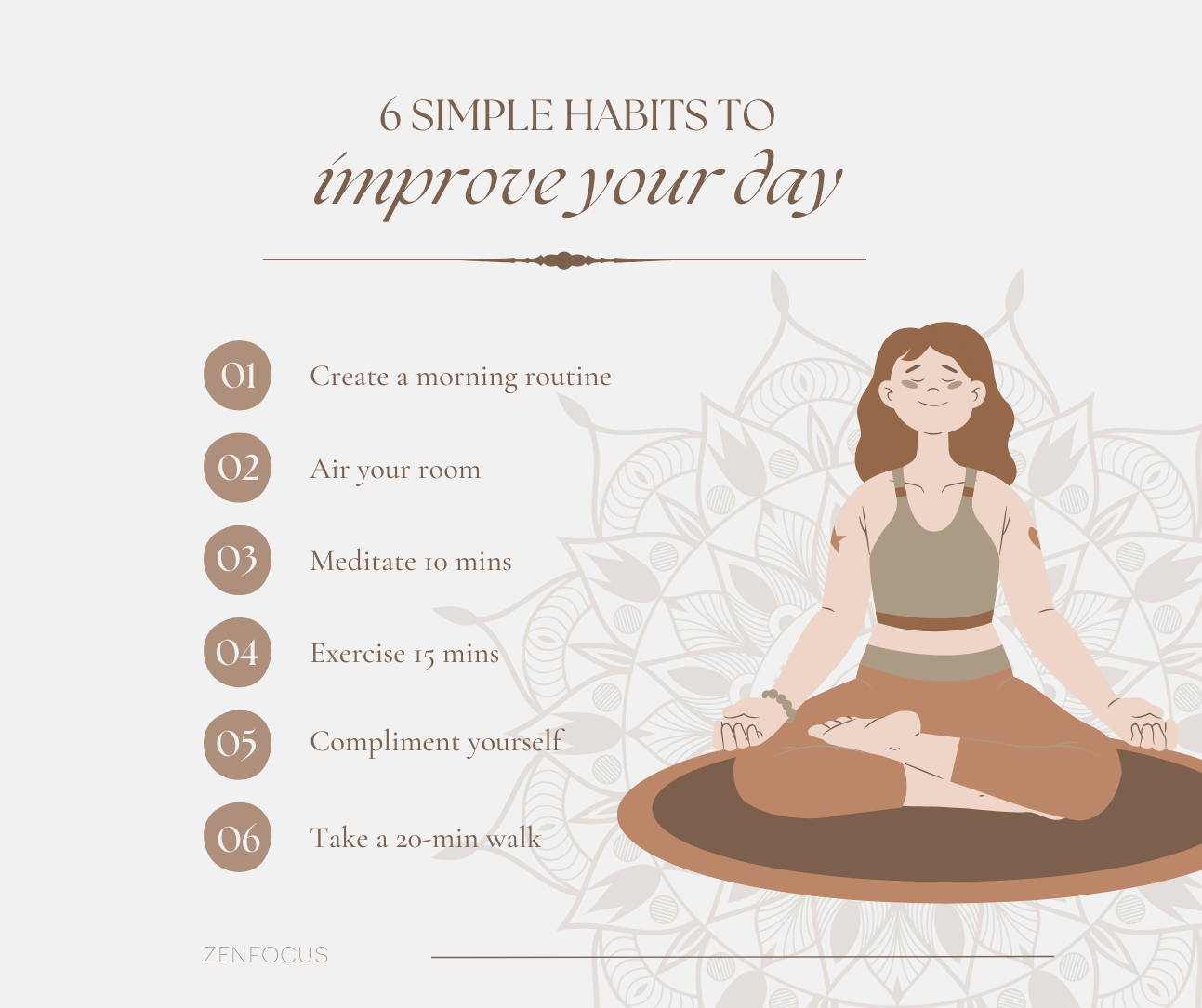 6 SIMPLE HABITS TO
improve your day

01 Create a morning routine

02 Air your room

03 Meditate 10 mins

04 Exercise 15 mins

05 Compliment yourself

06 Take a 20-min walk

ZENFOCUS